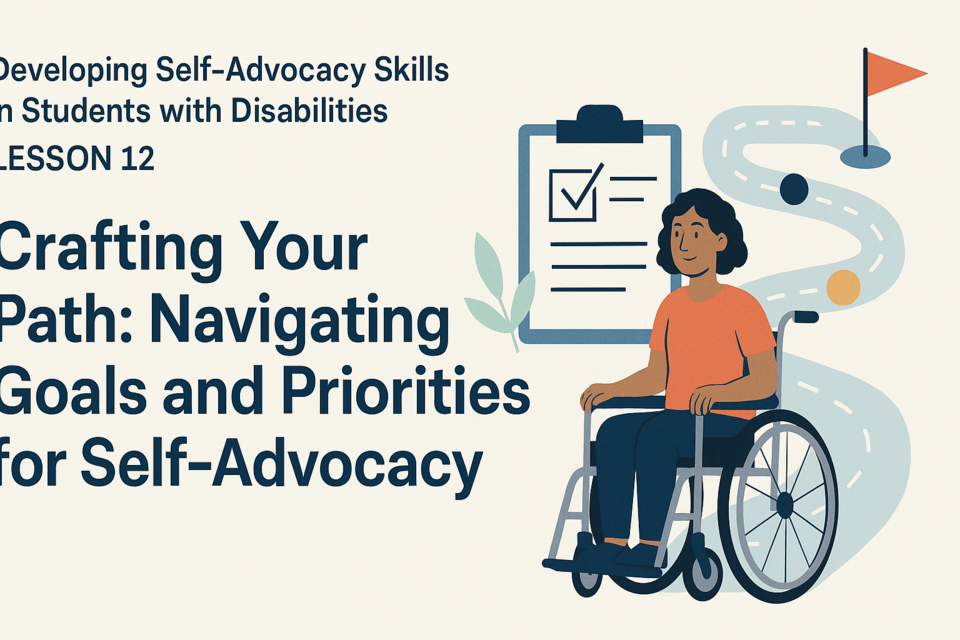 Developing Self-Advocacy Skills
n Students with Disabilities
LESSON 12

Crafting Your Path: Navigating Goals and Priorities for Self-Advocacy